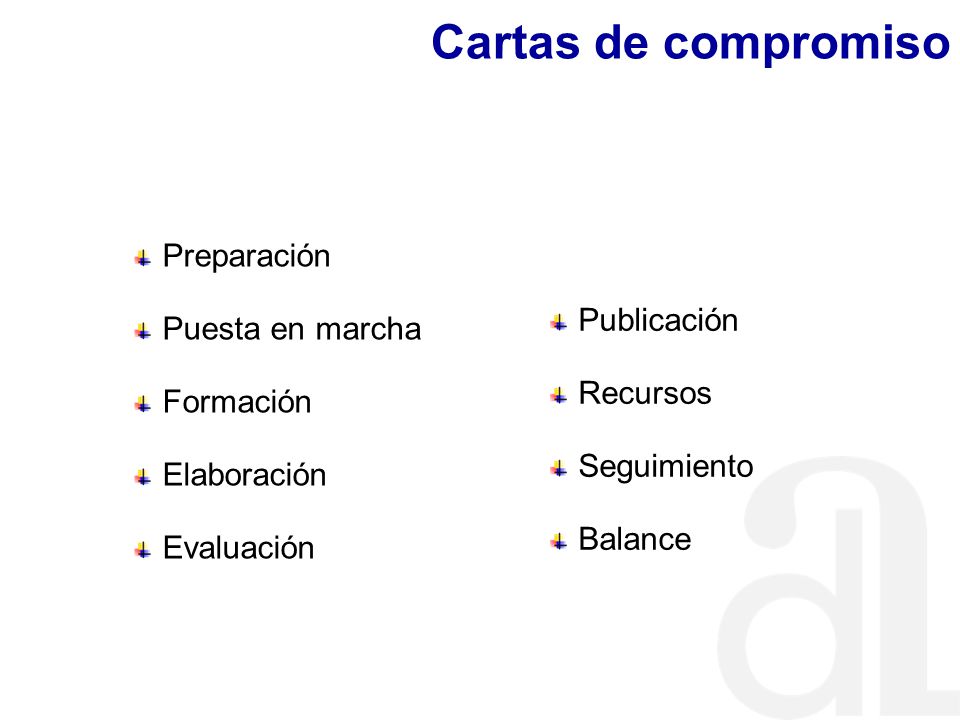 Cartas de compromiso

Preparación

Puesta en marcha

Formación

Elaboración

Evaluación

Publicación

Recursos

Seguimiento

Balance